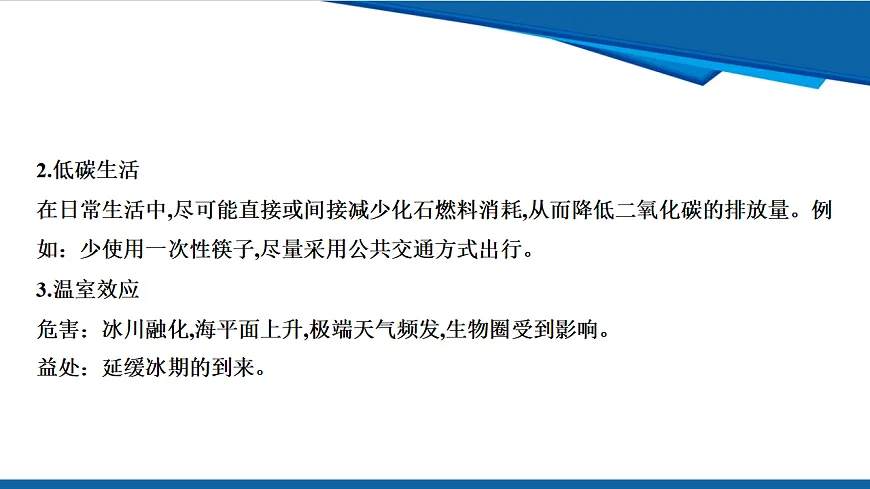 2.低碳生活
在日常生活中,尽可能直接或间接减少化石燃料消耗,从而降低二氧化碳的排放量。例如：少使用一次性筷子,尽量采用公共交通方式出行。
3.温室效应
危害：冰川融化,海平面上升,极端天气频发,生物圈受到影响。
益处：延缓冰期的到来。